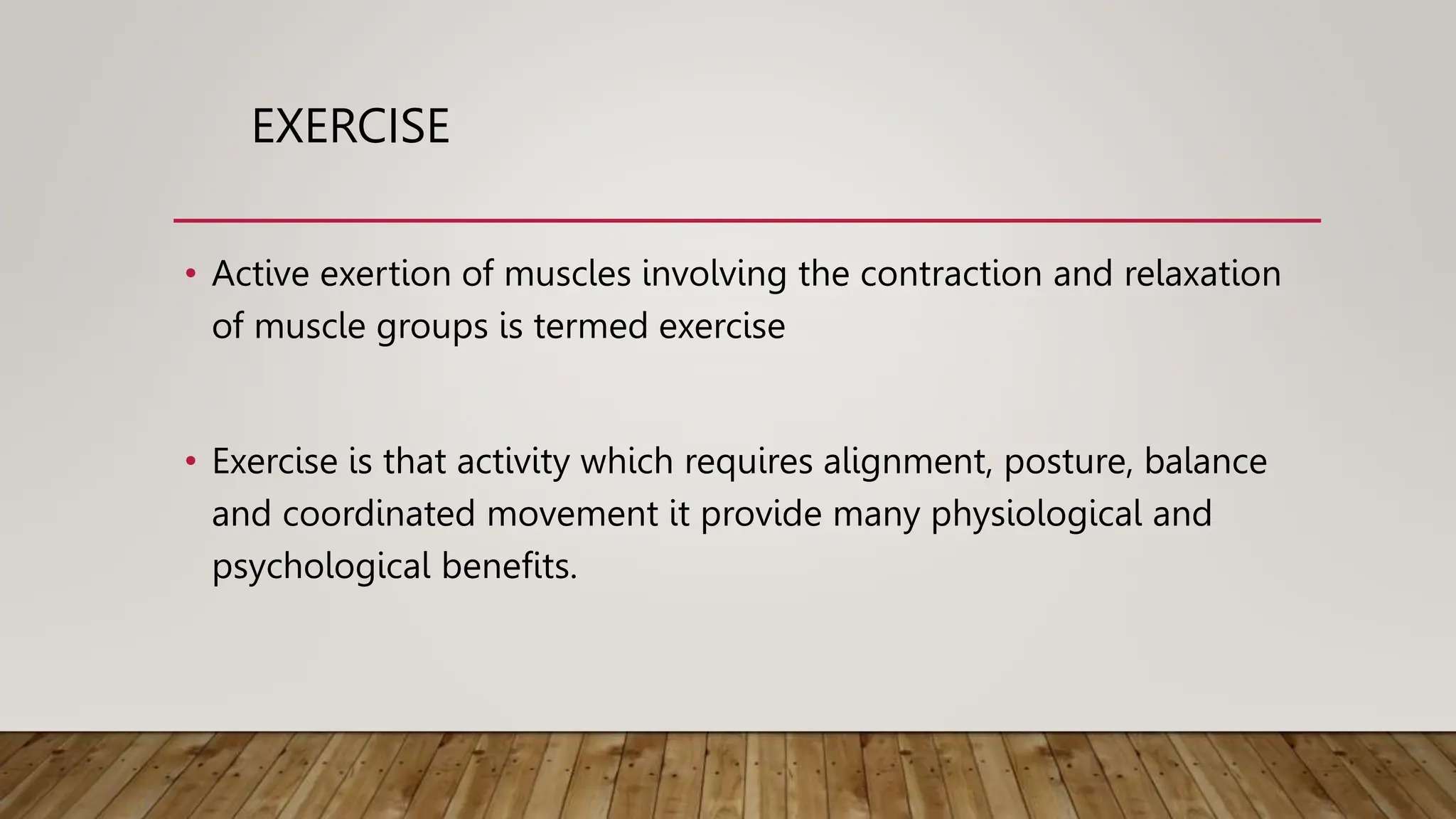 EXERCISE

• Active exertion of muscles involving the contraction and relaxation of muscle groups is termed exercise

• Exercise is that activity which requires alignment, posture, balance and coordinated movement it provide many physiological and psychological benefits.